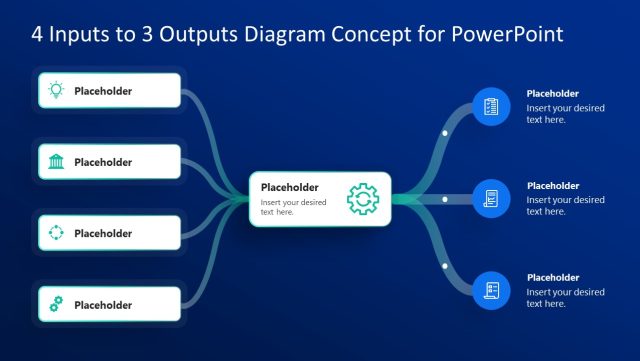 4 Inputs to 3 Outputs Diagram Concept for PowerPoint

Placeholder

Placeholder

Placeholder

Placeholder

Placeholder
Insert your desired text here.

Placeholder
Insert your desired text here.

Placeholder
Insert your desired text here.

Placeholder
Insert your desired text here.